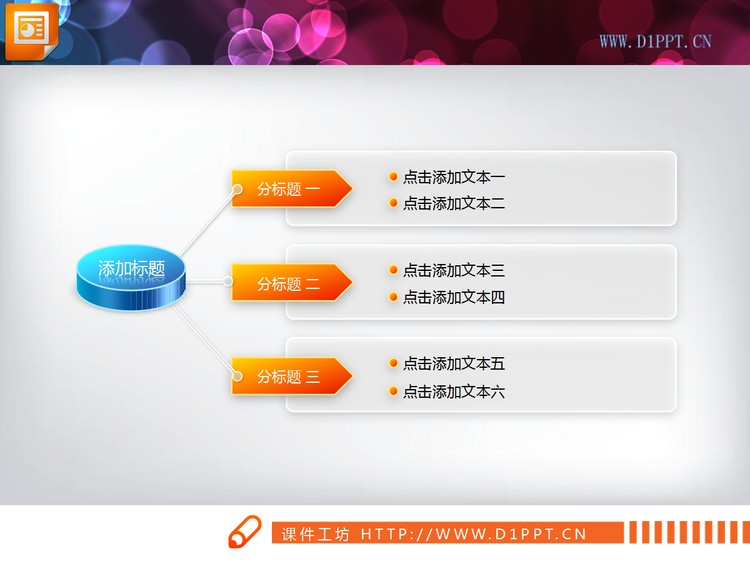 WWW.D1PPT.CN

添加标题

分标题 一

• 点击添加文本一
• 点击添加文本二

分标题 二

• 点击添加文本三
• 点击添加文本四

分标题 三

• 点击添加文本五
• 点击添加文本六

课件工坊 HTTP://WWW.D1PPT.CN